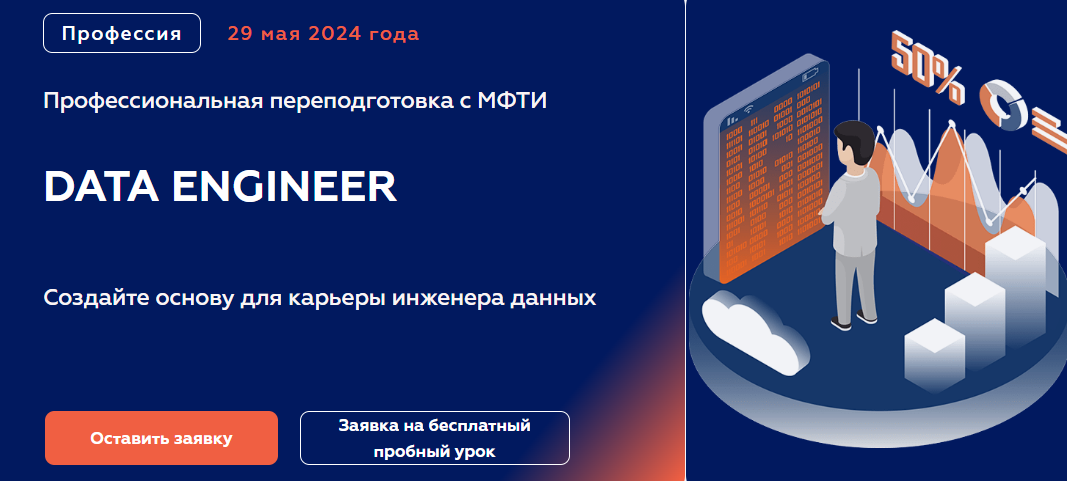 Профессия 29 мая 2024 года

Профессиональная переподготовка с МФТИ

DATA ENGINEER

Создайте основу для карьеры инженера данных

Оставить заявку

Заявка на бесплатный пробный урок

50%